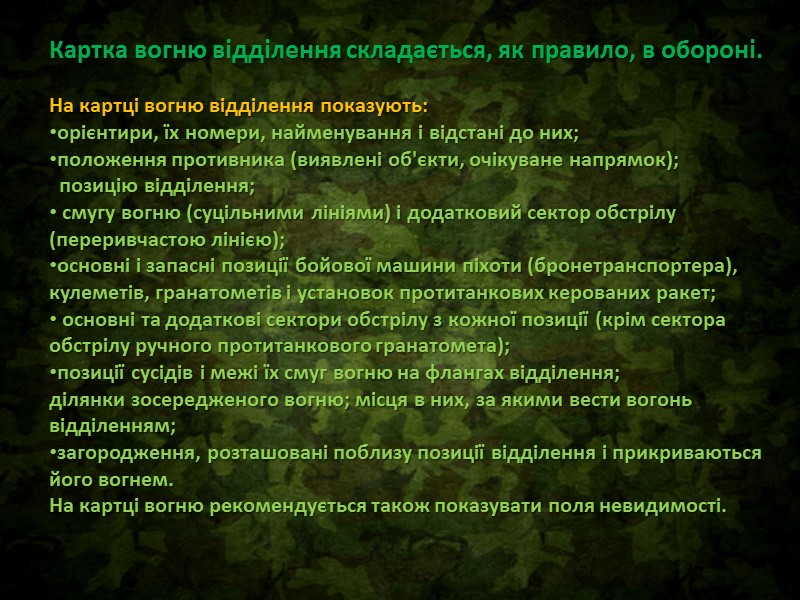 Картка вогню відділення складається, як правило, в обороні.

На картці вогню відділення показують:
•орієнтири, їх номери, найменування і відстані до них;
•положення противника (виявлені об'єкти, очікуване напрямок);
позицію відділення;
• смугу вогню (суцільними лініями) і додатковий сектор обстрілу (переривчастою лінією);
•основні і запасні позиції бойової машини піхоти (бронетранспортера), кулеметів, гранатометів і установок протитанкових керованих ракет;
• основні та додаткові сектори обстрілу з кожної позиції (крім сектора обстрілу ручного протитанкового гранатомета);
•позиції сусідів і межі їх смуг вогню на флангах відділення;
ділянки зосередженого вогню; місця в них, за якими вести вогонь відділенням;
•загородження, розташовані поблизу позиції відділення і прикриваються його вогнем.
На картці вогню рекомендується також показувати поля невидимості.